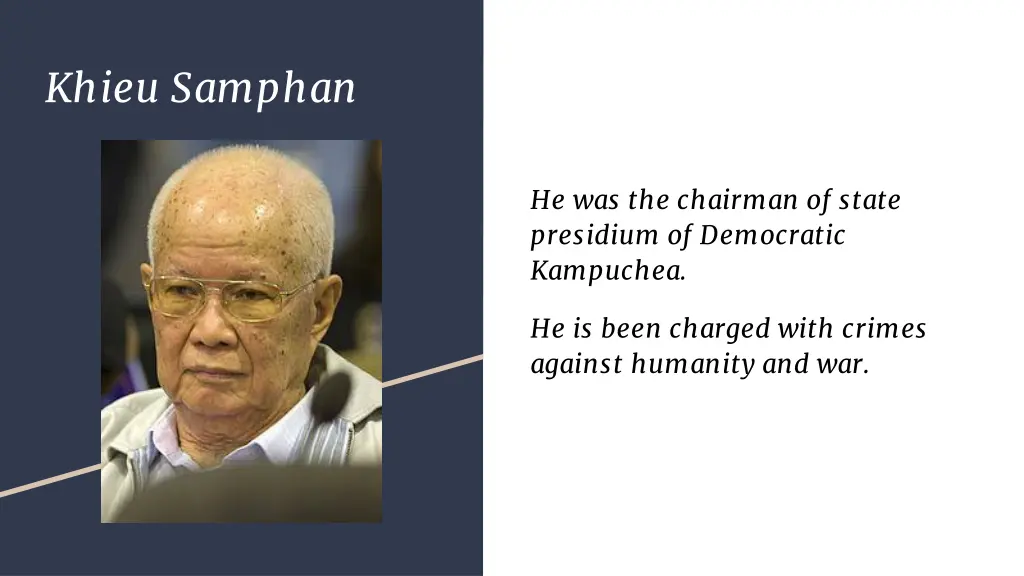 Khieu Samphan

He was the chairman of state presidium of Democratic Kampuchea.

He is been charged with crimes against humanity and war.